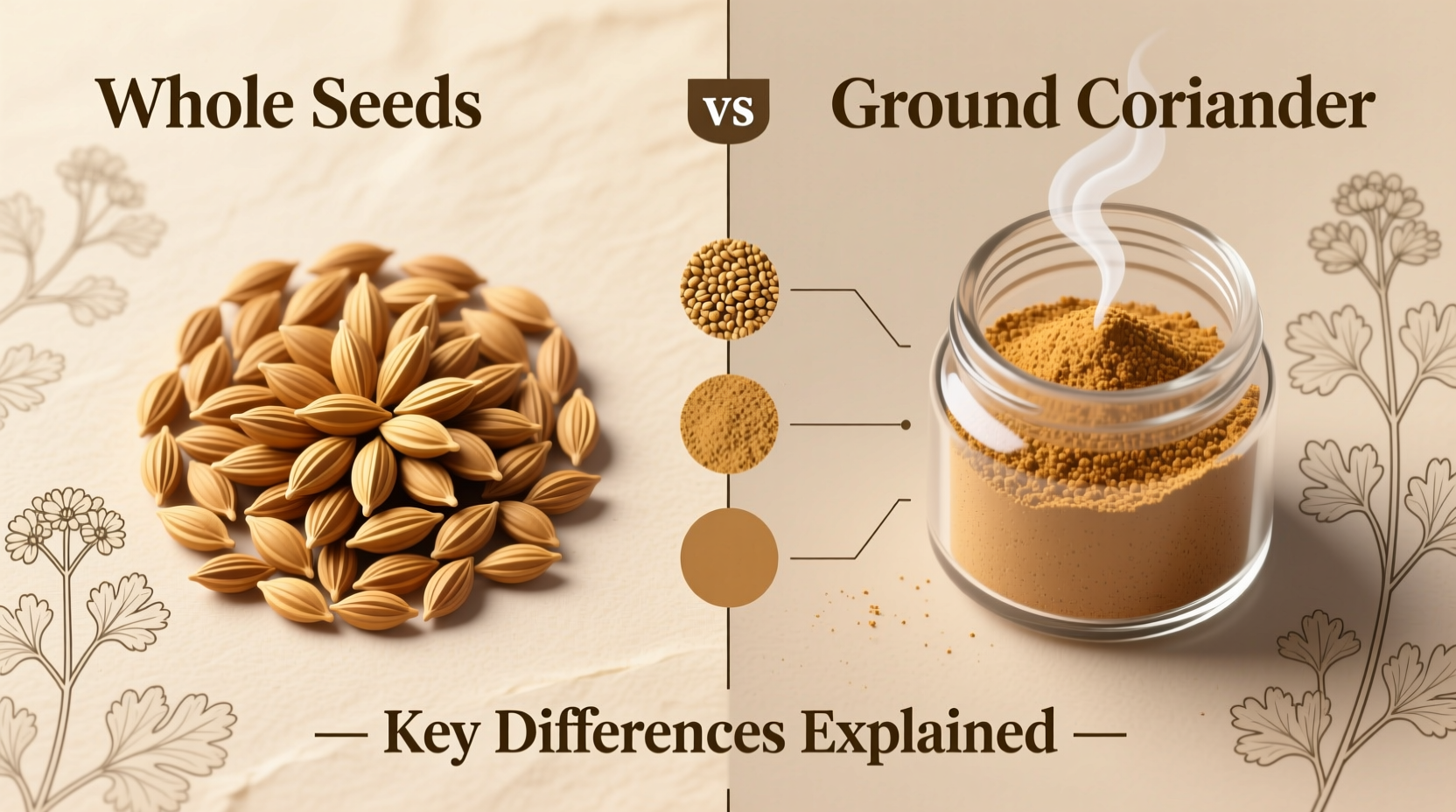 Whole Seeds

vs

Ground Coriander

— Key Differences Explained —